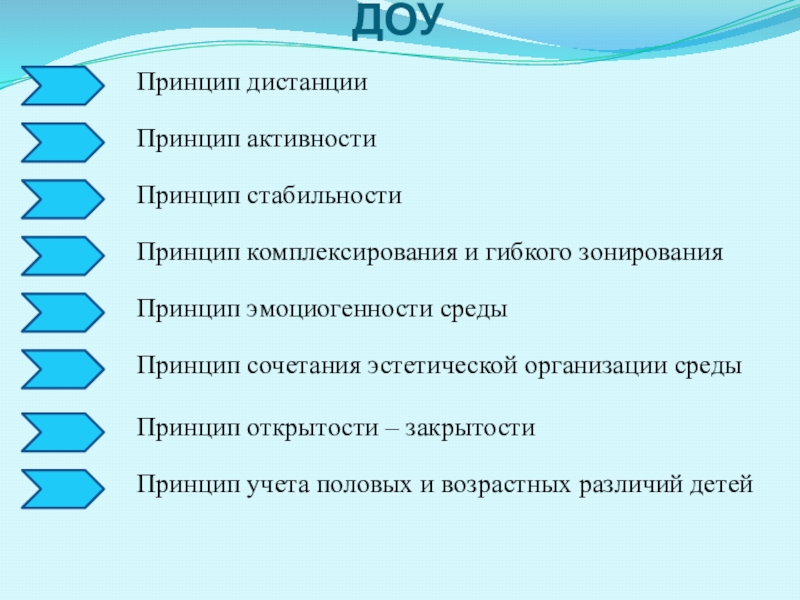 ДОУ

Принцип дистанции

Принцип активности

Принцип стабильности

Принцип комплексирования и гибкого зонирования

Принцип эмоциогенности среды

Принцип сочетания эстетической организации среды

Принцип открытости – закрытости

Принцип учета половых и возрастных различий детей